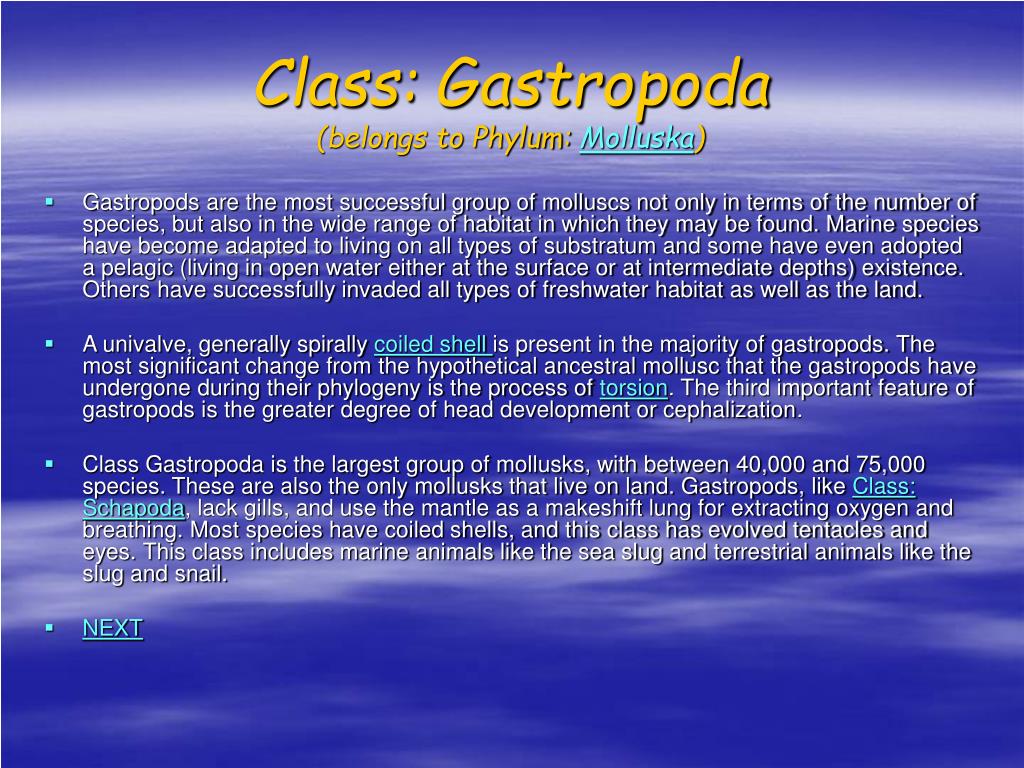 Class: Gastropoda
(belongs to Phylum: Molluska)

▪ Gastropods are the most successful group of molluscs not only in terms of the number of species, but also in the wide range of habitat in which they may be found. Marine species have become adapted to living on all types of substratum and some have even adopted a pelagic (living in open water either at the surface or at intermediate depths) existence. Others have successfully invaded all types of freshwater habitat as well as the land.

▪ A univalve, generally spirally coiled shell is present in the majority of gastropods. The most significant change from the hypothetical ancestral mollusc that the gastropods have undergone during their phylogeny is the process of torsion. The third important feature of gastropods is the greater degree of head development or cephalization.

▪ Class Gastropoda is the largest group of mollusks, with between 40,000 and 75,000 species. These are also the only mollusks that live on land. Gastropods, like Class: Schapoda, lack gills, and use the mantle as a makeshift lung for extracting oxygen and breathing. Most species have coiled shells, and this class has evolved tentacles and eyes. This class includes marine animals like the sea slug and terrestrial animals like the slug and snail.

▪ NEXT